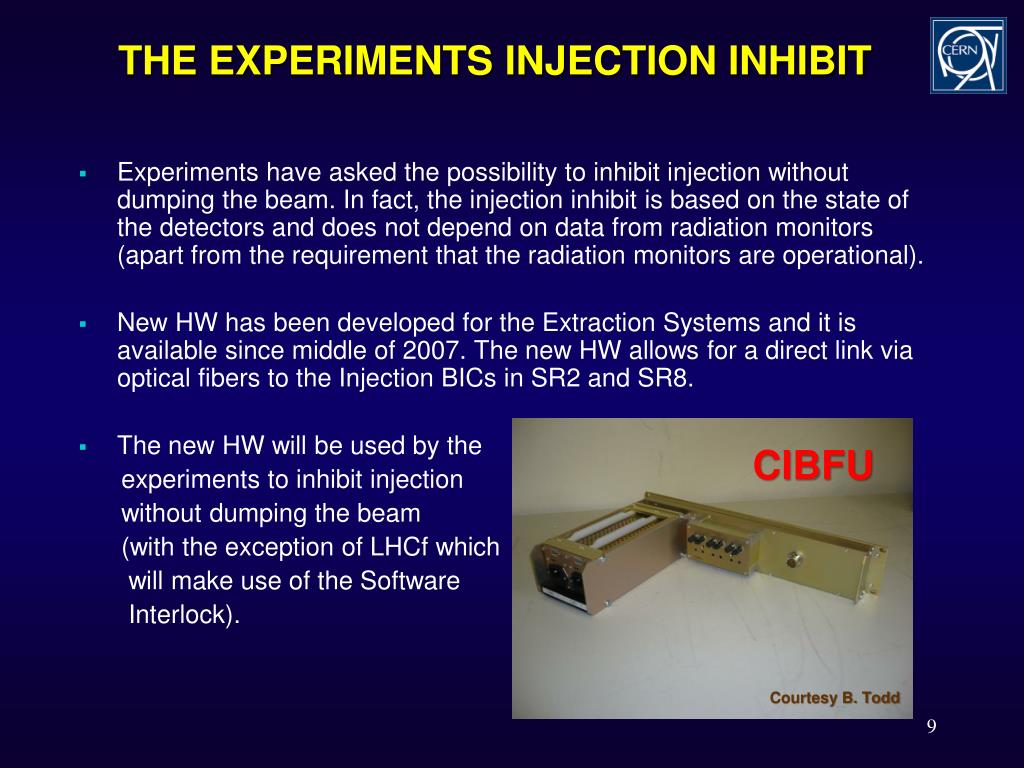 THE EXPERIMENTS INJECTION INHIBIT

CERN

▪ Experiments have asked the possibility to inhibit injection without dumping the beam. In fact, the injection inhibit is based on the state of the detectors and does not depend on data from radiation monitors (apart from the requirement that the radiation monitors are operational).

▪ New HW has been developed for the Extraction Systems and it is available since middle of 2007. The new HW allows for a direct link via optical fibers to the Injection BICs in SR2 and SR8.

▪ The new HW will be used by the experiments to inhibit injection without dumping the beam (with the exception of LHCf which will make use of the Software Interlock).

CIBFU

Courtesy B. Todd

9